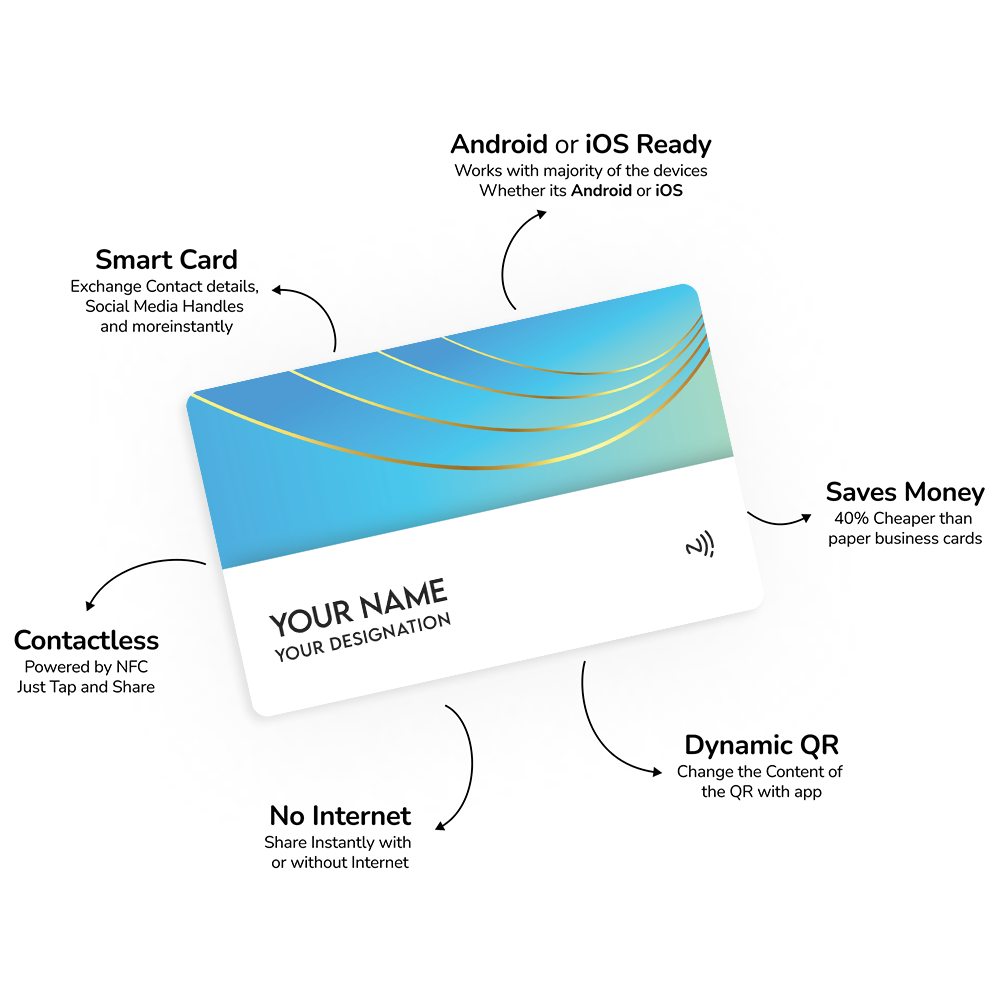 Android or iOS Ready
Works with majority of the devices Whether its Android or iOS

Smart Card
Exchange Contact details, Social Media Handles and moreinstantly

Saves Money
40% Cheaper than paper business cards

YOUR NAME
YOUR DESIGNATION

Contactless
Powered by NFC Just Tap and Share

Dynamic QR
Change the Content of the QR with app

No Internet
Share Instantly with or without Internet